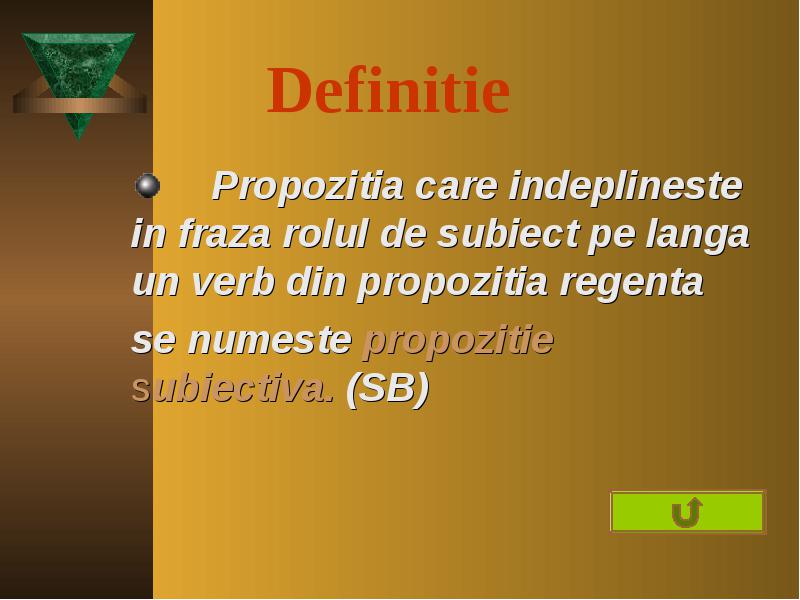 Definitie

Propozitia care indeplineste in fraza rolul de subiect pe langa un verb din propozitia regenta

se numeste propozitie subiectiva. (SB)